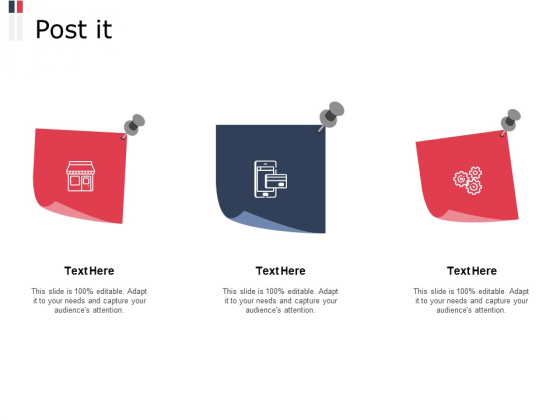 Post it

Text Here

This slide is 100% editable. Adapt it to your needs and capture your audience's attention.

Text Here

This slide is 100% editable. Adapt it to your needs and capture your audience's attention.

Text Here

This slide is 100% editable. Adapt it to your needs and capture your audience's attention.